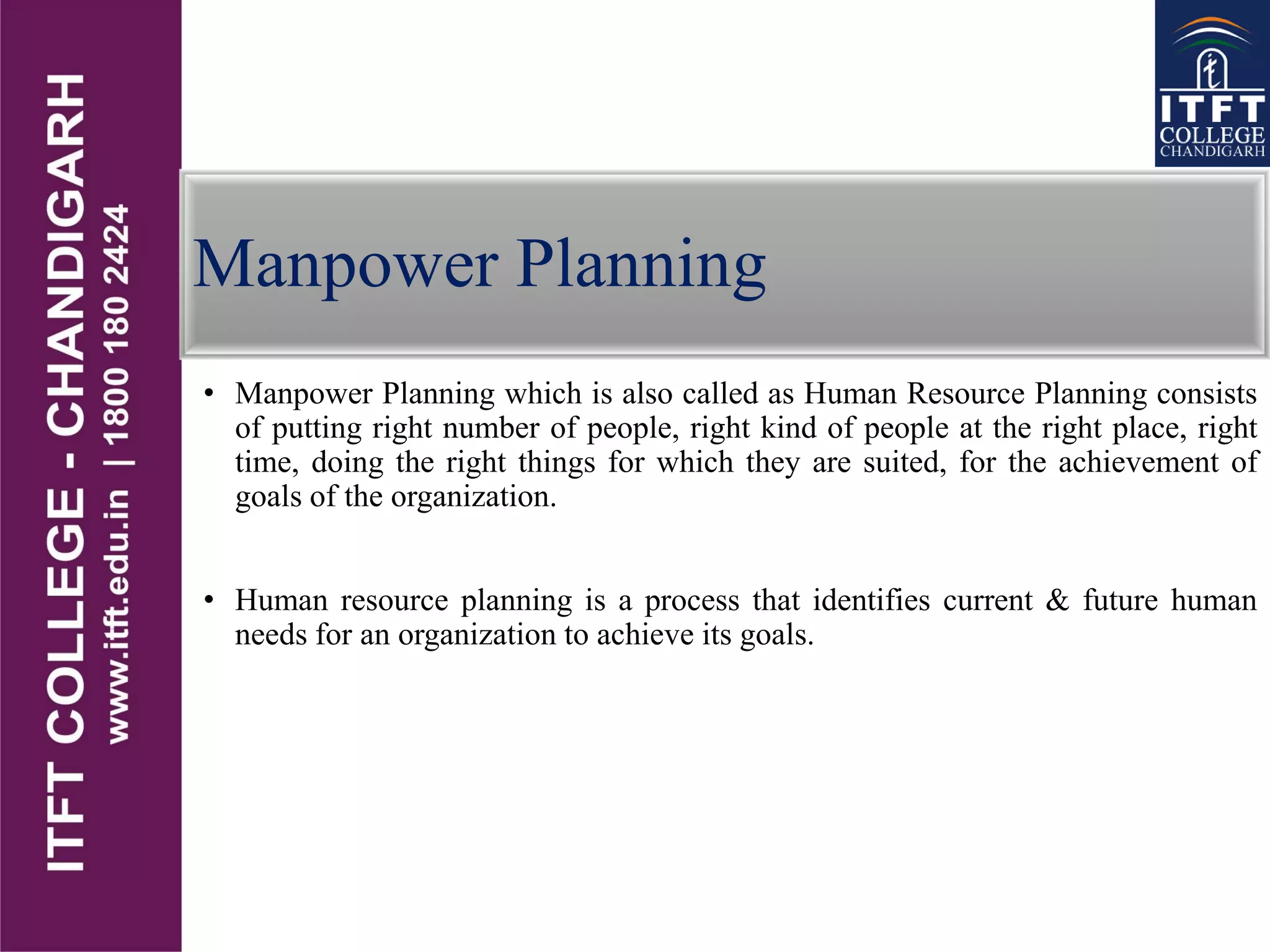 ITFT COLLEGE - CHANDIGARH
www.itft.edu.in | 1800 180 2424

ITFT
COLLEGE
CHANDIGARH

Manpower Planning

• Manpower Planning which is also called as Human Resource Planning consists of putting right number of people, right kind of people at the right place, right time, doing the right things for which they are suited, for the achievement of goals of the organization.

• Human resource planning is a process that identifies current & future human needs for an organization to achieve its goals.